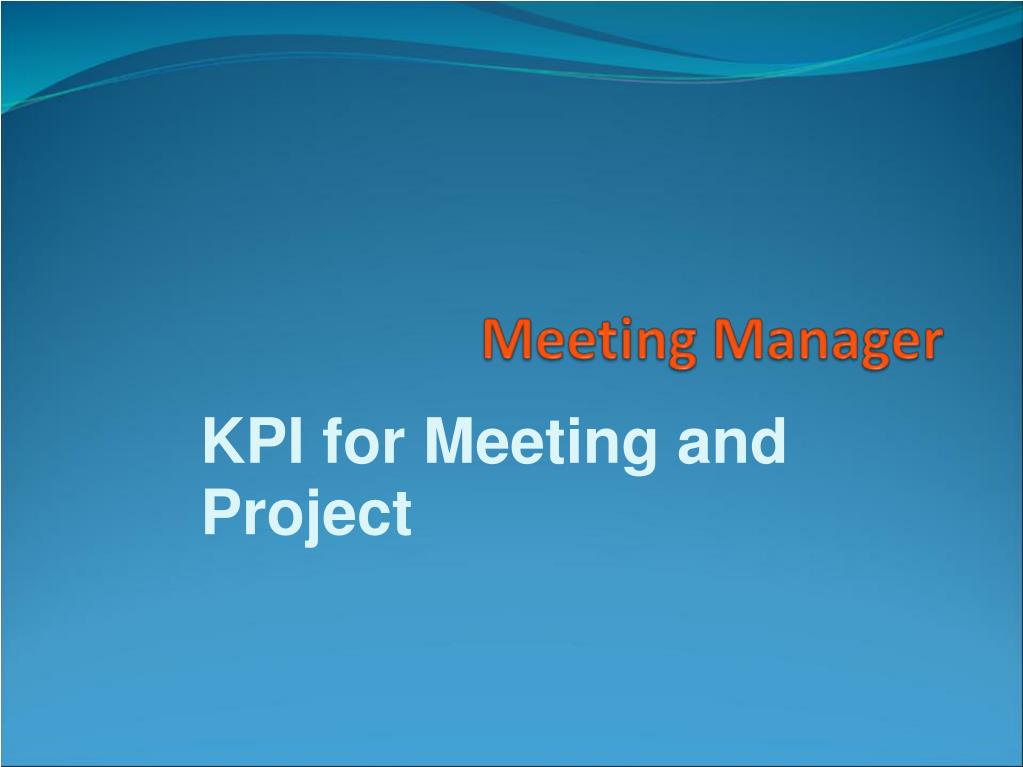 Meeting Manager

KPI for Meeting and Project